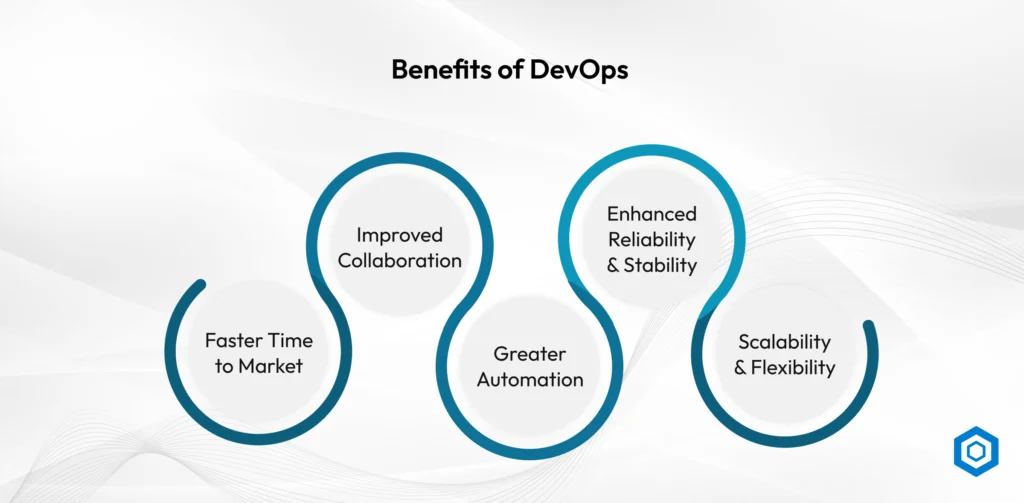 Benefits of DevOps

Faster Time to Market

Improved Collaboration

Greater Automation

Enhanced Reliability & Stability

Scalability & Flexibility